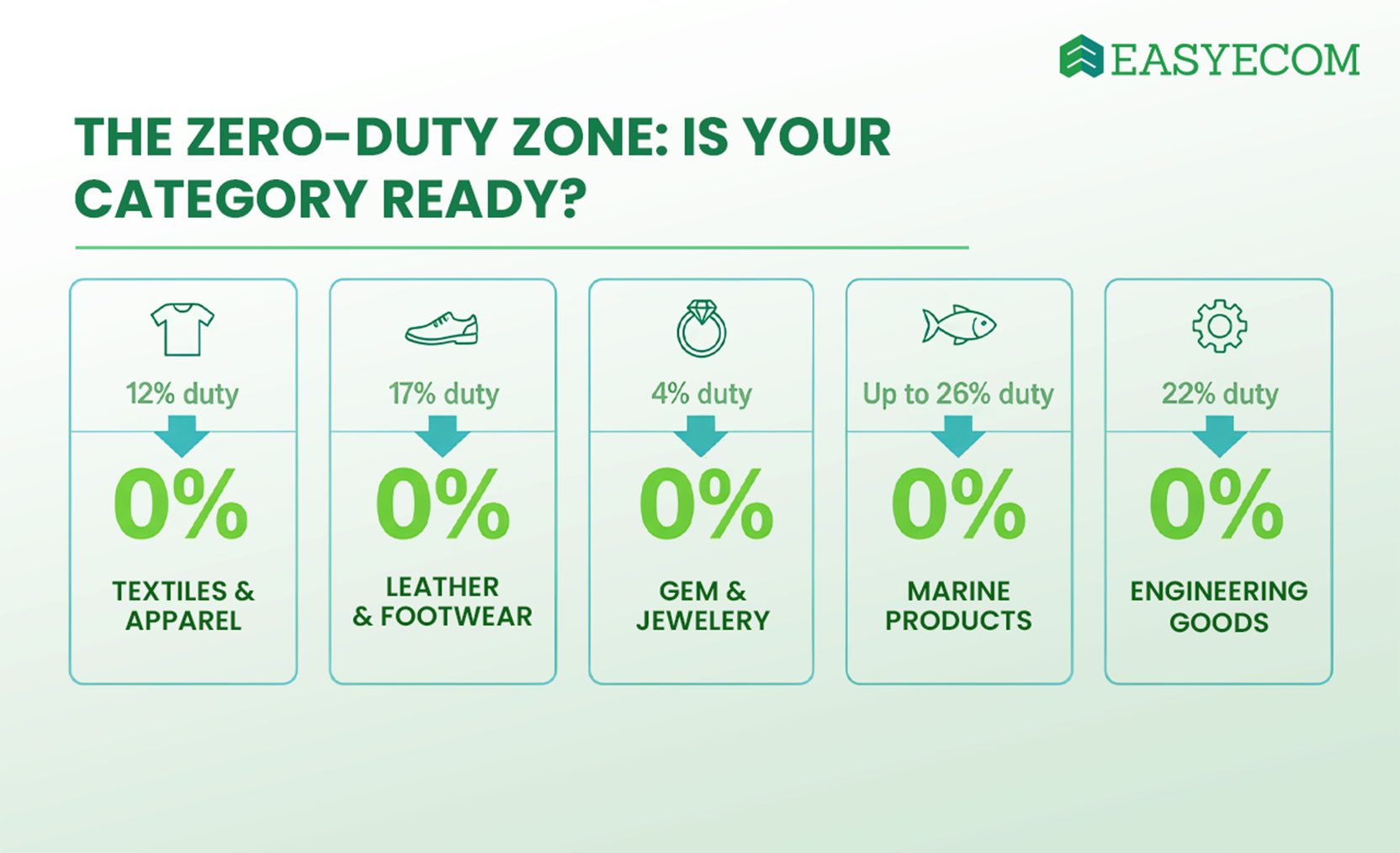 EASYECOM

THE ZERO-DUTY ZONE: IS YOUR CATEGORY READY?

12% duty
0%
TEXTILES & APPAREL

17% duty
0%
LEATHER & FOOTWEAR

4% duty
0%
GEM & JEWELERY

Up to 26% duty
0%
MARINE PRODUCTS

22% duty
0%
ENGINEERING GOODS